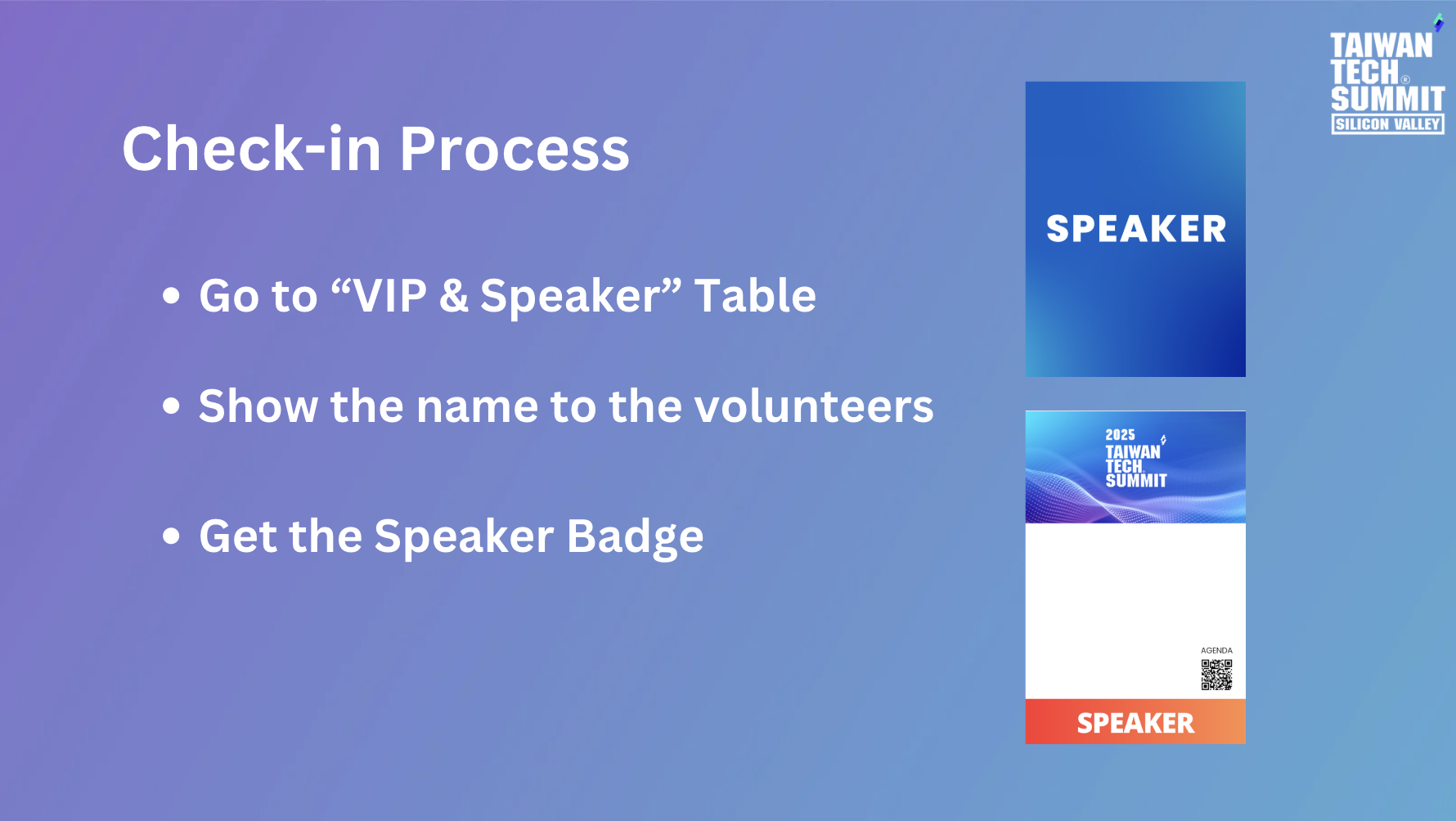 TAIWAN
TECH®
SUMMIT
SILICON VALLEY

Check-in Process

• Go to "VIP & Speaker" Table

• Show the name to the volunteers

• Get the Speaker Badge

SPEAKER

2025
TAIWAN
TECH
SUMMIT

AGENDA

SPEAKER